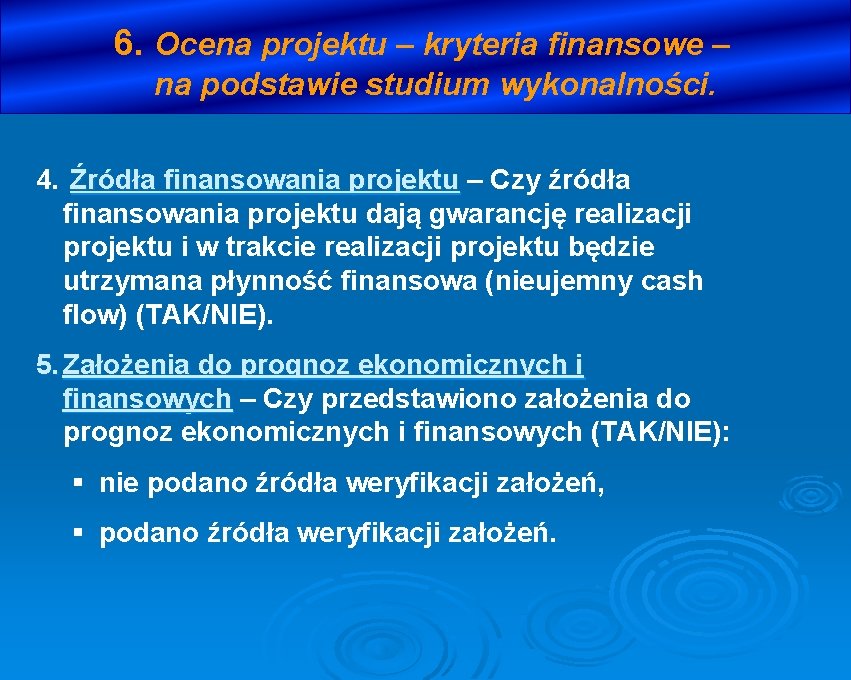 6. Ocena projektu – kryteria finansowe – na podstawie studium wykonalności.

4. Źródła finansowania projektu – Czy źródła finansowania projektu dają gwarancję realizacji projektu i w trakcie realizacji projektu będzie utrzymana płynność finansowa (nieujemny cash flow) (TAK/NIE).

5. Założenia do prognoz ekonomicznych i finansowych – Czy przedstawiono założenia do prognoz ekonomicznych i finansowych (TAK/NIE):

▪ nie podano źródła weryfikacji założeń,

▪ podano źródła weryfikacji założeń.